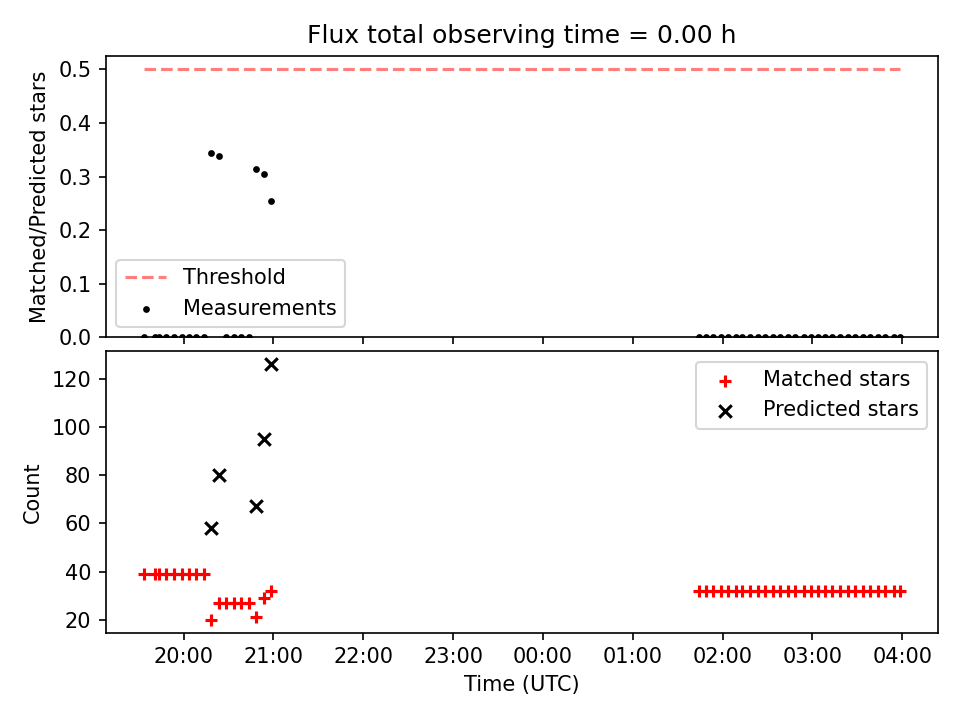 Flux total observing time = 0.00 h

Matched/Predicted stars

0.5
0.4
0.3
0.2
0.1
0.0

Threshold
Measurements

Count

120
100
80
60
40
20

Matched stars
Predicted stars

20:00 21:00 22:00 23:00 00:00 01:00 02:00 03:00 04:00

Time (UTC)